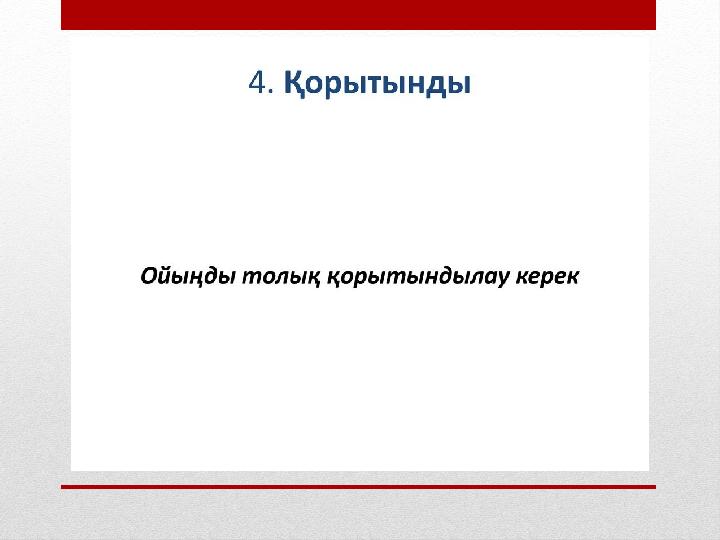 4. Қорытынды

Ойыңды толық қорытындылау керек